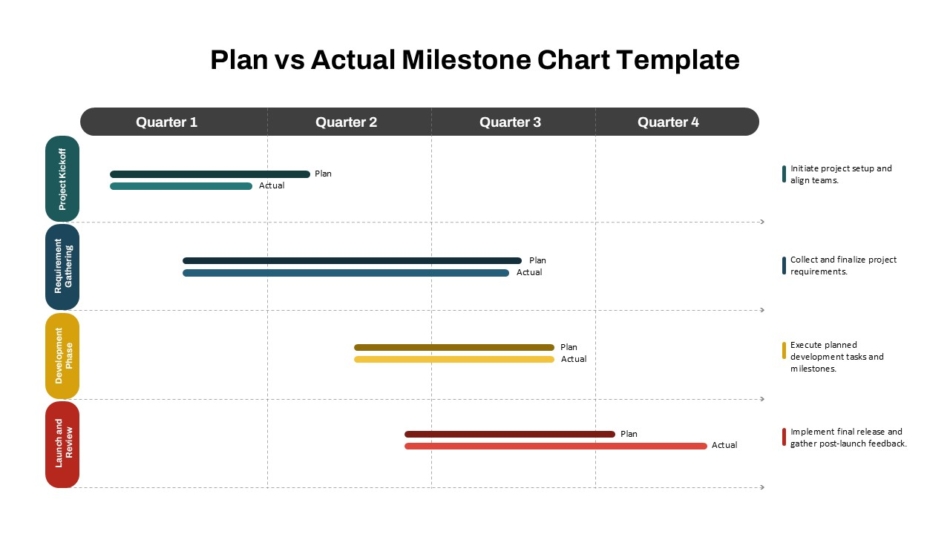 Plan vs Actual Milestone Chart Template

Quarter 1
Quarter 2
Quarter 3
Quarter 4

Project Kickoff
Plan
Actual
Initiate project setup and align teams.

Requirement Gathering
Plan
Actual
Collect and finalize project requirements.

Development Phase
Plan
Actual
Execute planned development tasks and milestones.

Launch and Review
Plan
Actual
Implement final release and gather post-launch feedback.